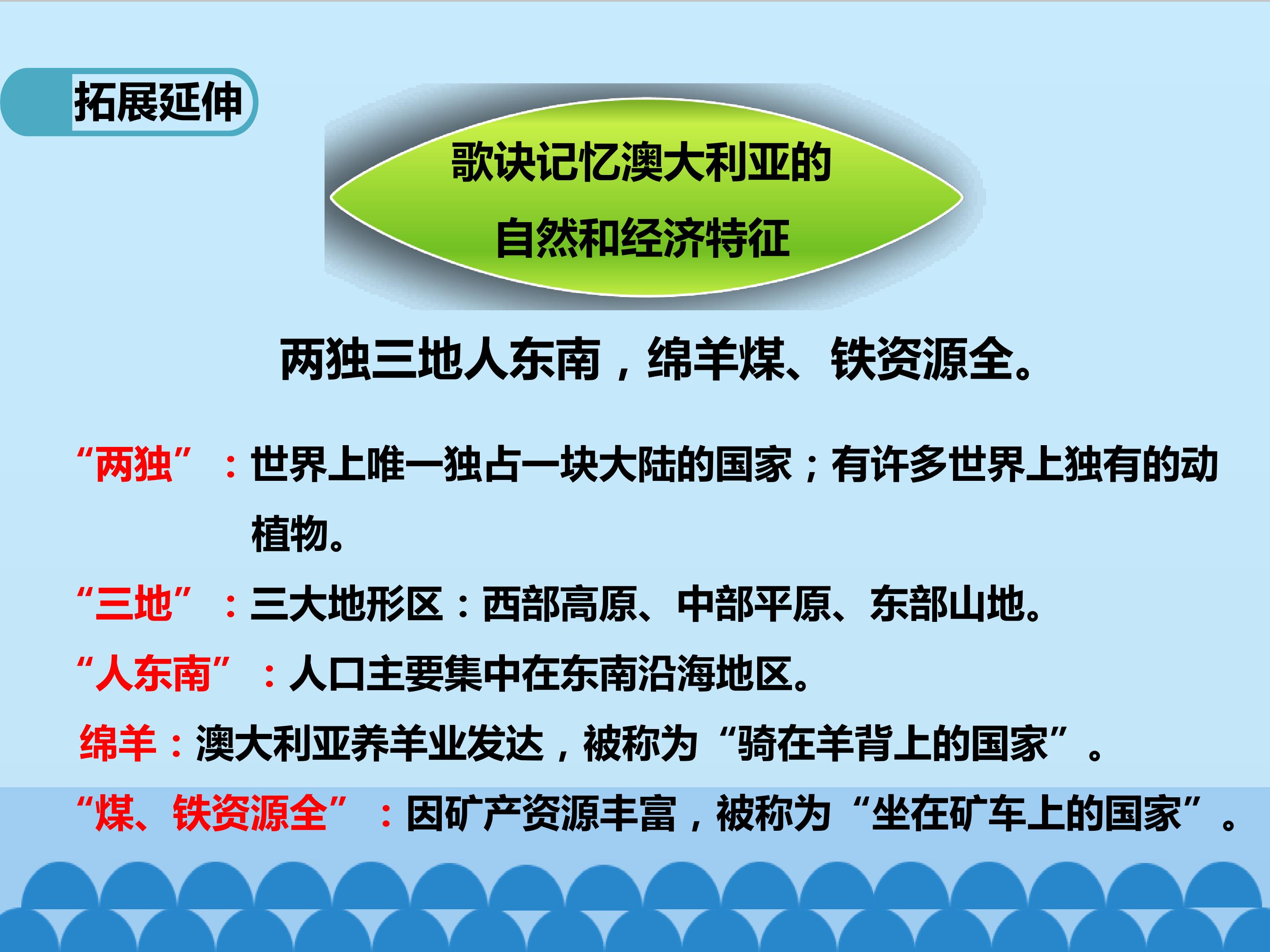 拓展延伸

歌诀记忆澳大利亚的
自然和经济特征

两独三地人东南，绵羊煤、铁资源全。

“两独”：世界上唯一独占一块大陆的国家；有许多世界上独有的动植物。

“三地”：三大地形区：西部高原、中部平原、东部山地。

“人东南”：人口主要集中在东南沿海地区。

绵羊：澳大利亚养羊业发达，被称为“骑在羊背上的国家”。

“煤、铁资源全”：因矿产资源丰富，被称为“坐在矿车上的国家”。